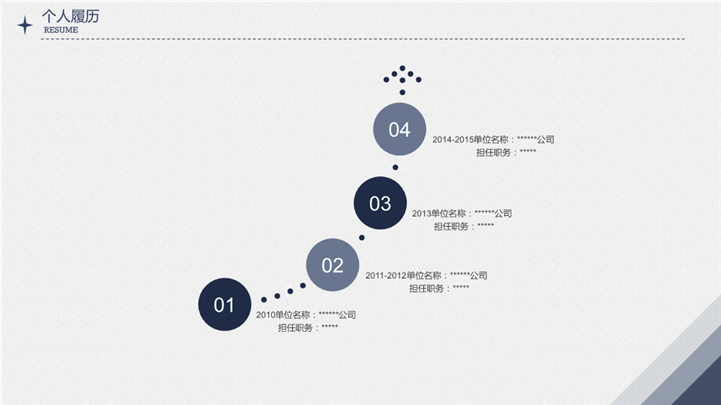 个人履历
RESUME

04
2014-2015单位名称：******公司
担任职务：*****

03
2013单位名称：******公司
担任职务：*****

02
2011-2012单位名称：******公司
担任职务：*****

01
2010单位名称：******公司
担任职务：*****